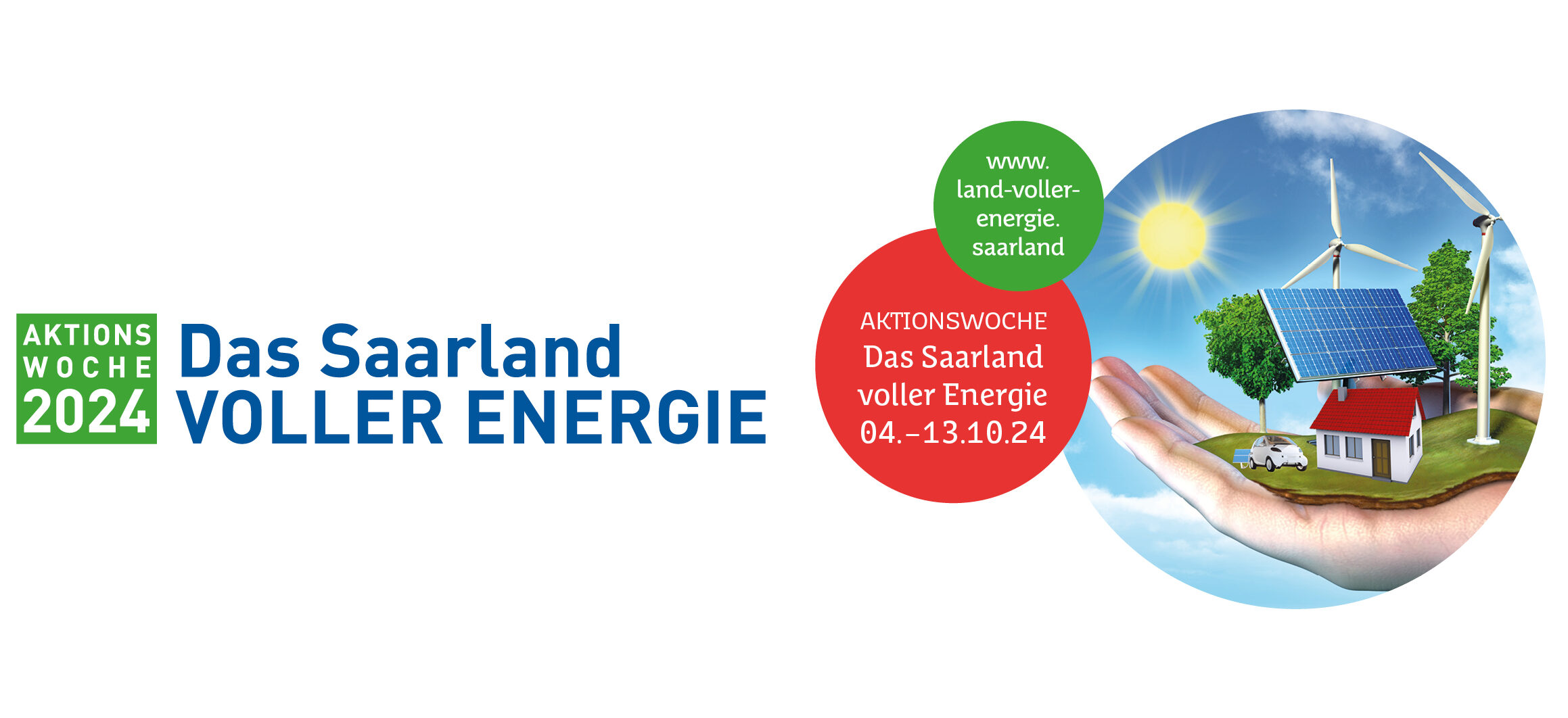 AKTIONS WOCHE 2024

Das Saarland VOLLER ENERGIE

www. land-voller-energie. saarland

AKTIONSWOCHE
Das Saarland voller Energie
04.–13.10.24